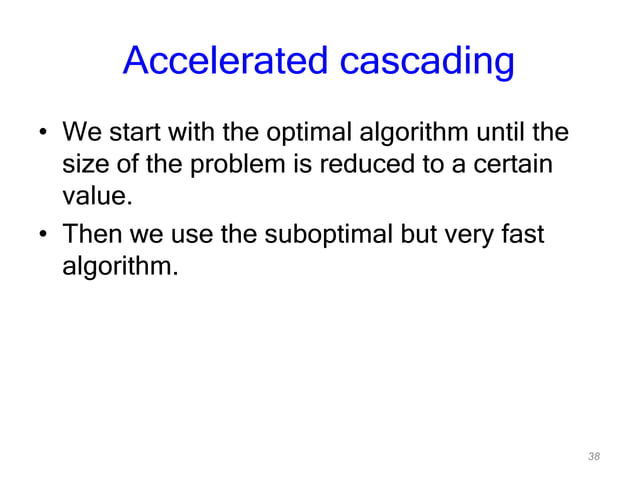 Accelerated cascading

• We start with the optimal algorithm until the size of the problem is reduced to a certain value.

• Then we use the suboptimal but very fast algorithm.

38